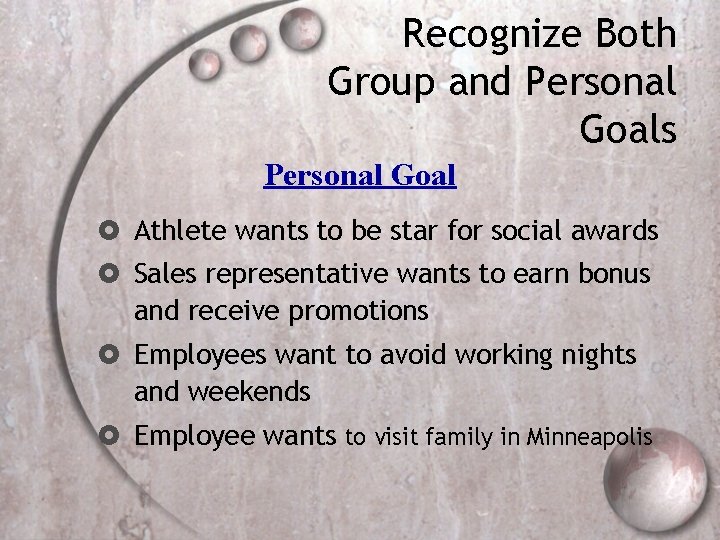 Recognize Both Group and Personal Goals

Personal Goal

Athlete wants to be star for social awards
Sales representative wants to earn bonus and receive promotions
Employees want to avoid working nights and weekends
Employee wants to visit family in Minneapolis